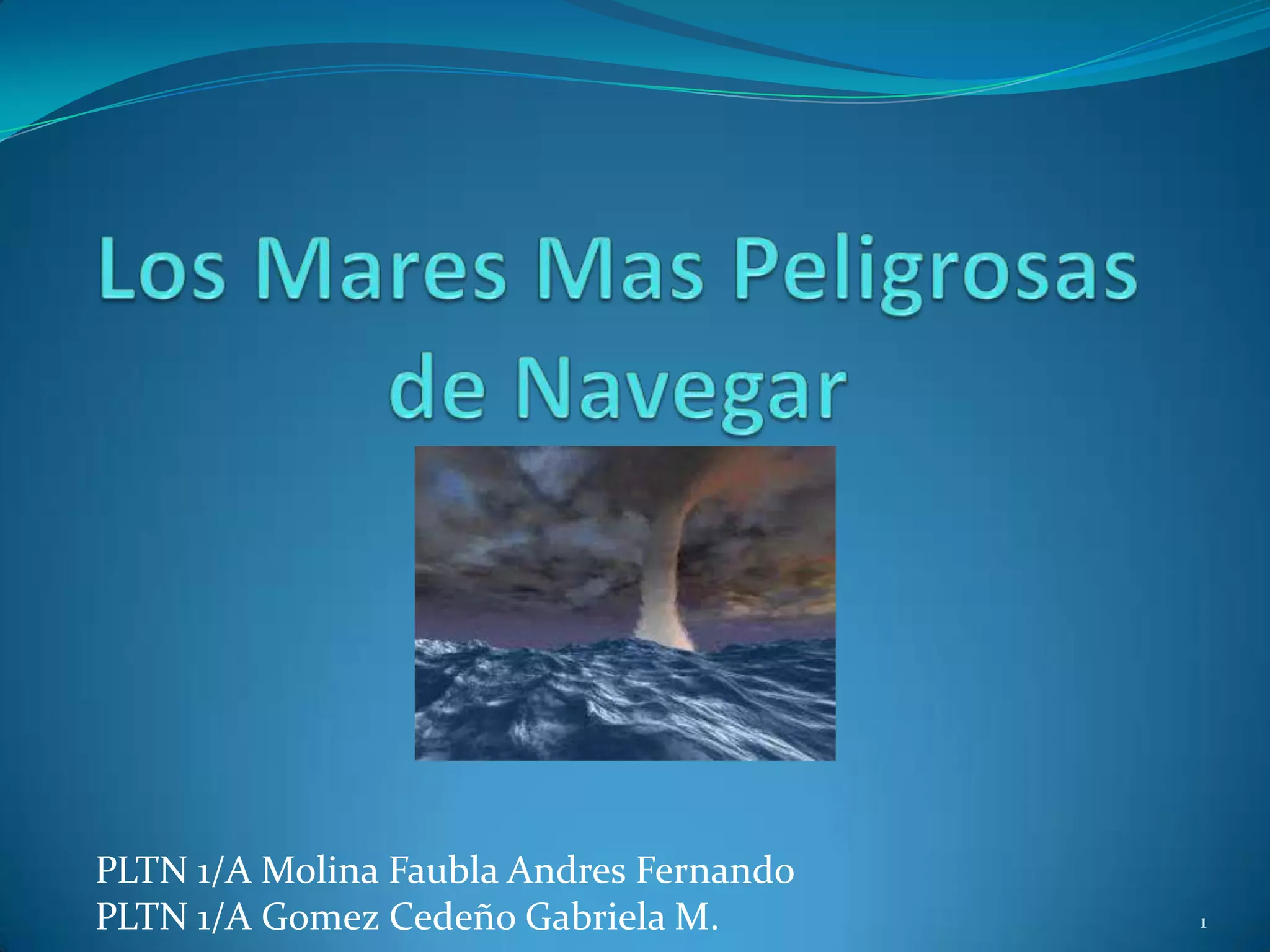 Los Mares Mas Peligrosas de Navegar

PLTN 1/A Molina Faubla Andres Fernando
PLTN 1/A Gomez Cedeño Gabriela M.

1